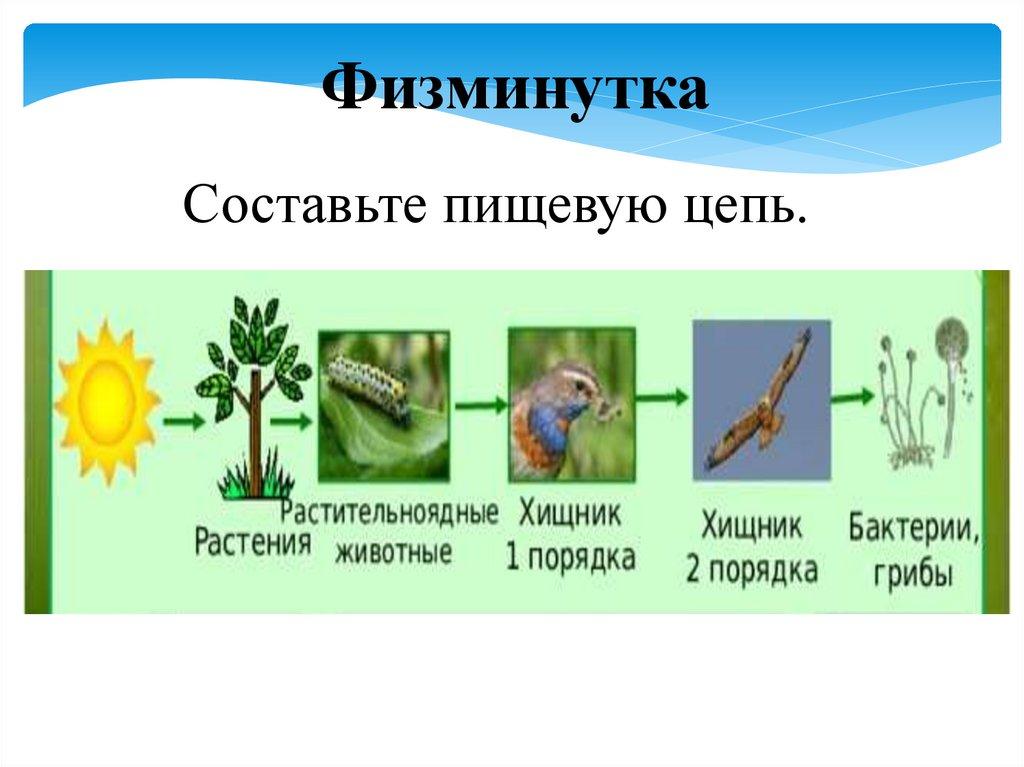 Физминутка

Составьте пищевую цепь.

Растения

Растительноядные животные

Хищник 1 порядка

Хищник 2 порядка

Бактерии, грибы